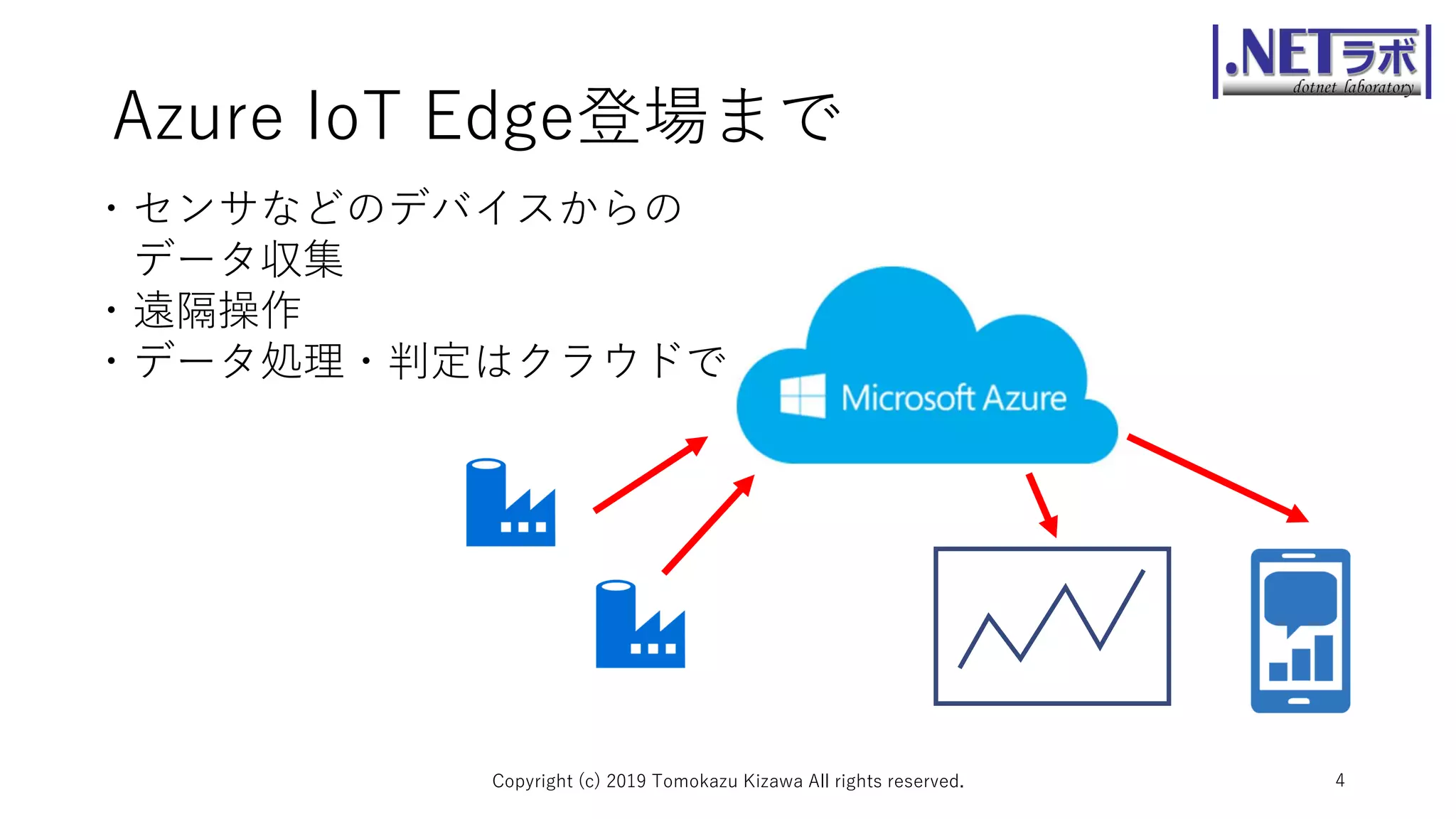 .NETラボ
dotnet laboratory

Azure IoT Edge登場まで

・センサなどのデバイスからのデータ収集
・遠隔操作
・データ処理・判定はクラウドで

Microsoft Azure

Copyright (c) 2019 Tomokazu Kizawa All rights reserved.

4